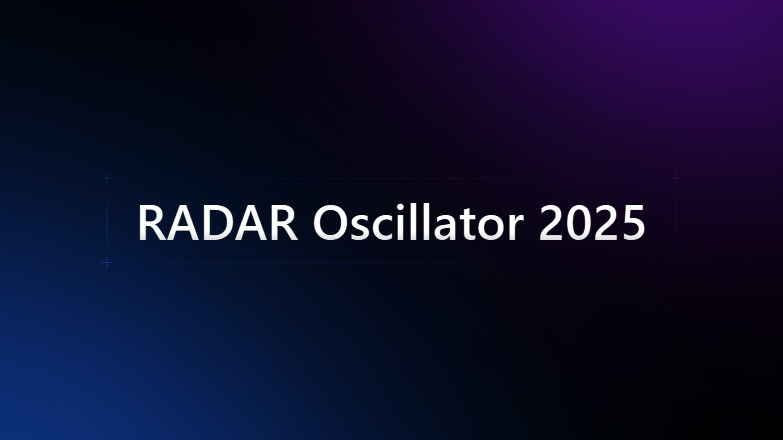 RADAR Oscillator 2025